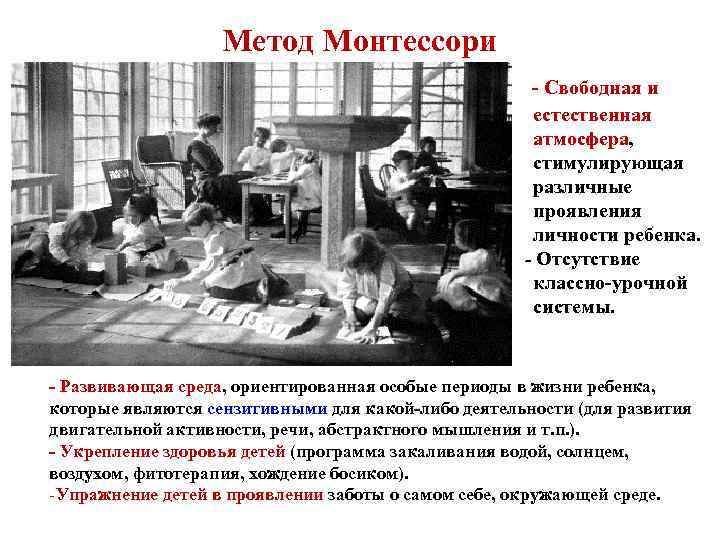 Метод Монтессори

- Свободная и естественная атмосфера, стимулирующая различные проявления личности ребенка.
- Отсутствие классно-урочной системы.

- Развивающая среда, ориентированная особые периоды в жизни ребенка, которые являются сензитивными для какой-либо деятельности (для развития двигательной активности, речи, абстрактного мышления и т.п.).
- Укрепление здоровья детей (программа закаливания водой, солнцем, воздухом, фитотерапия, хождение босиком).
-Упражнение детей в проявлении заботы о самом себе, окружающей среде.